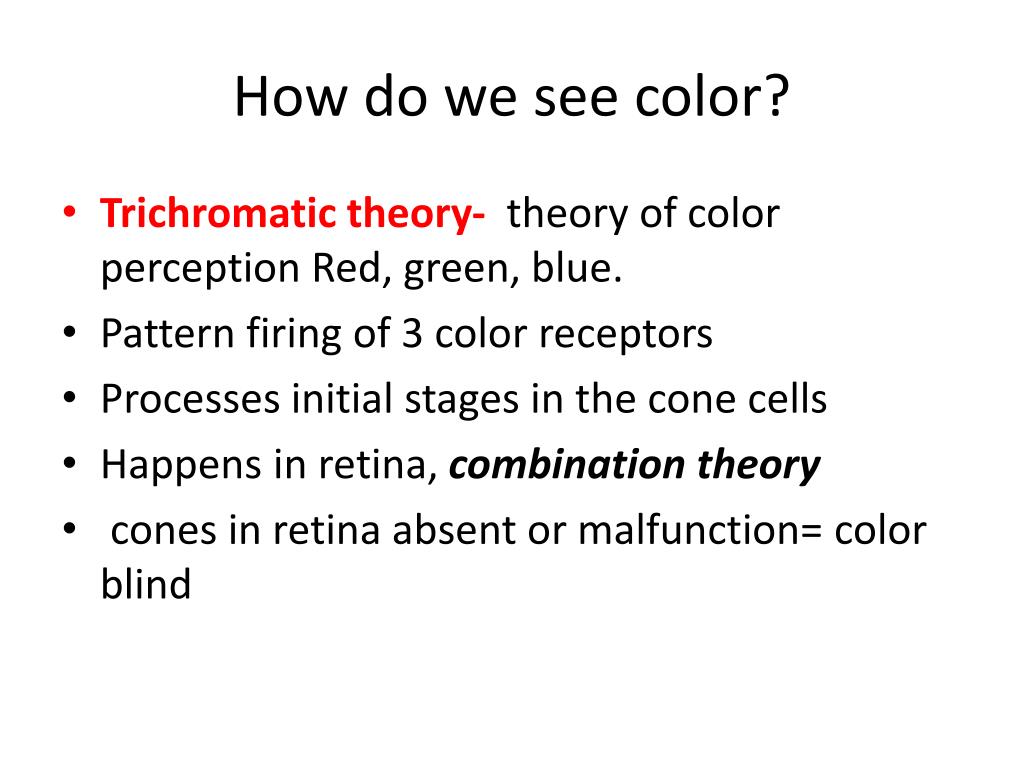 How do we see color?

• Trichromatic theory- theory of color perception Red, green, blue.
• Pattern firing of 3 color receptors
• Processes initial stages in the cone cells
• Happens in retina, combination theory
• cones in retina absent or malfunction= color blind